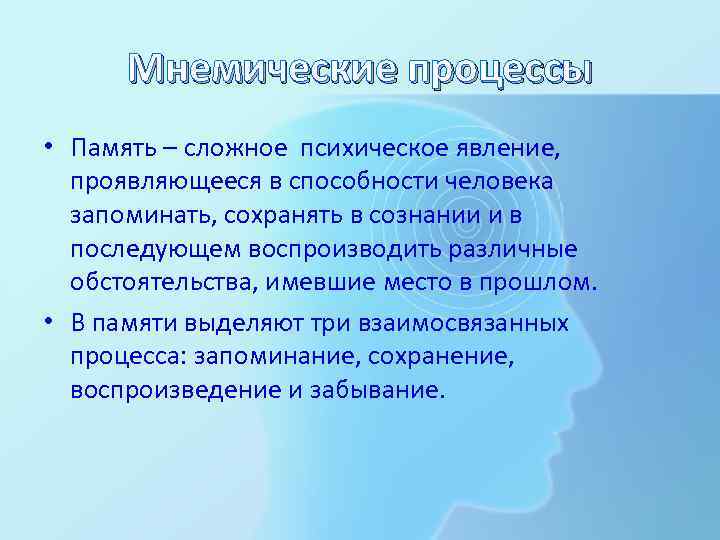 Мнемические процессы

• Память – сложное психическое явление, проявляющееся в способности человека запоминать, сохранять в сознании и в последующем воспроизводить различные обстоятельства, имевшие место в прошлом.

• В памяти выделяют три взаимосвязанных процесса: запоминание, сохранение, воспроизведение и забывание.